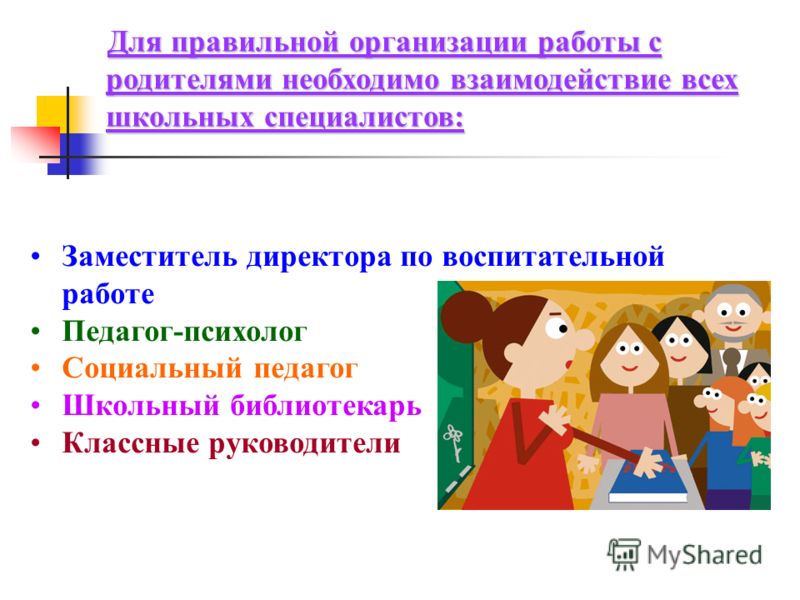 Для правильной организации работы с родителями необходимо взаимодействие всех школьных специалистов:

• Заместитель директора по воспитательной работе
• Педагог-психолог
• Социальный педагог
• Школьный библиотекарь
• Классные руководители

MyShared